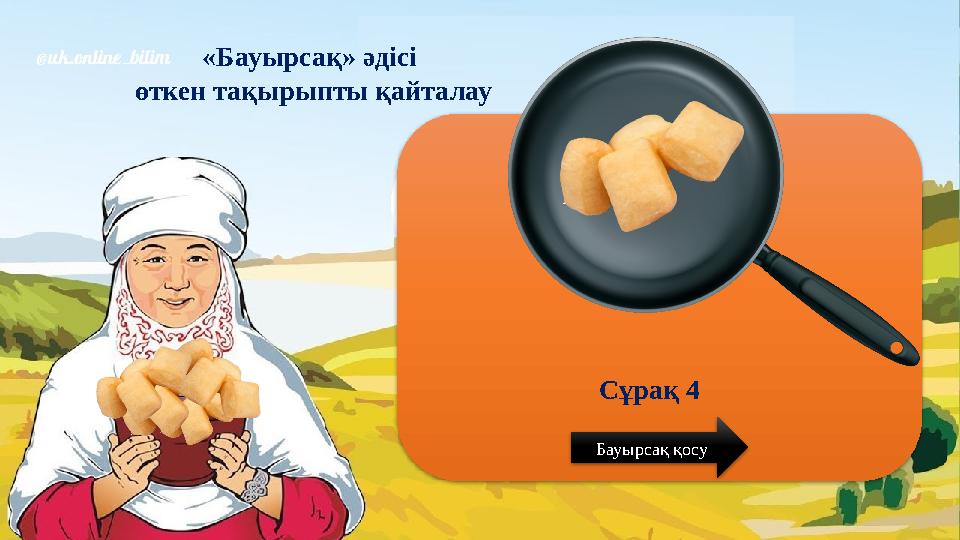 @uk_online_bilim

«Бауырсақ» әдісі
өткен тақырыпты қайталау

Сұрақ 4

Бауырсақ қосу